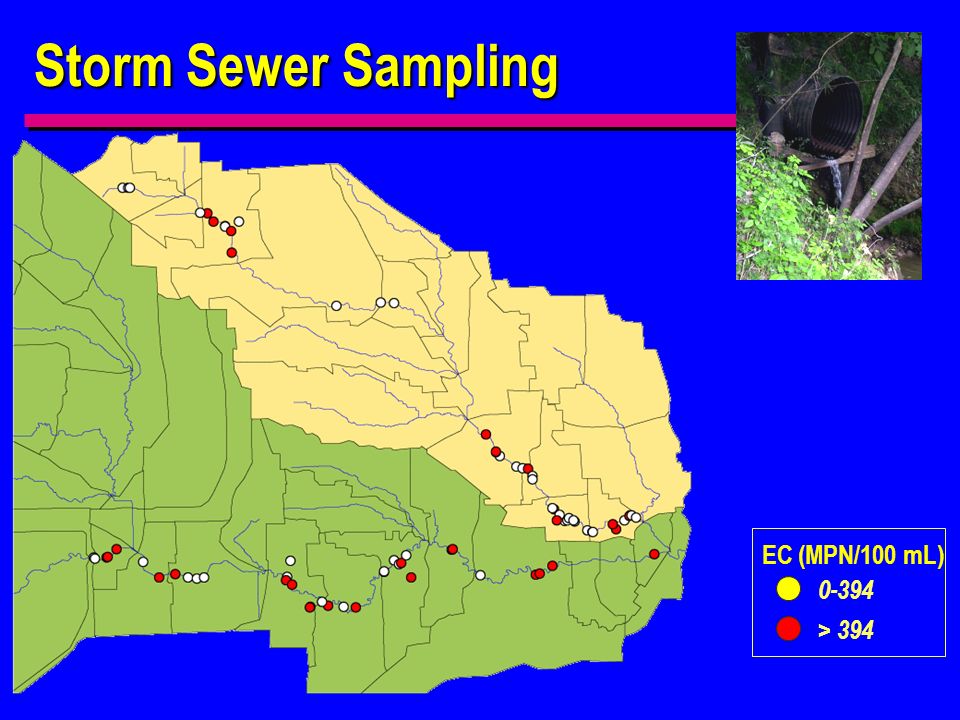 Storm Sewer Sampling

EC (MPN/100 mL)
0-394
> 394